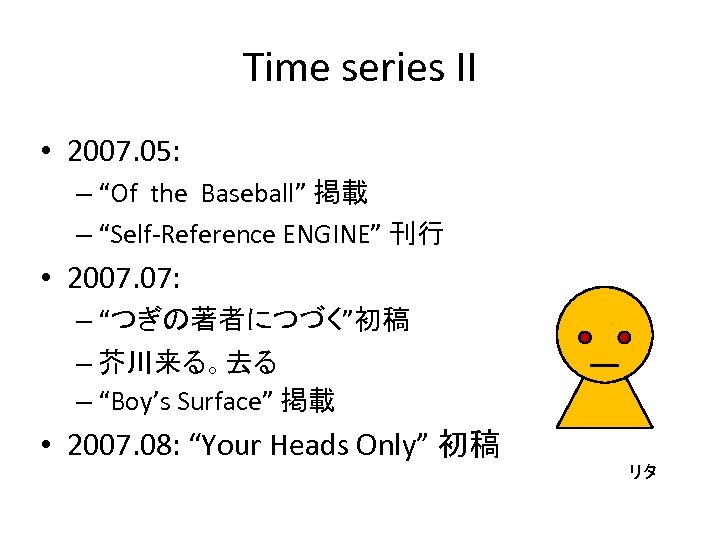 Time series II

• 2007.05:
  – “Of the Baseball” 掲載
  – “Self-Reference ENGINE” 刊行
• 2007.07:
  – “つぎの著者につづく”初稿
  – 芥川来る。去る
  – “Boy’s Surface” 掲載
• 2007.08: “Your Heads Only” 初稿

リタ